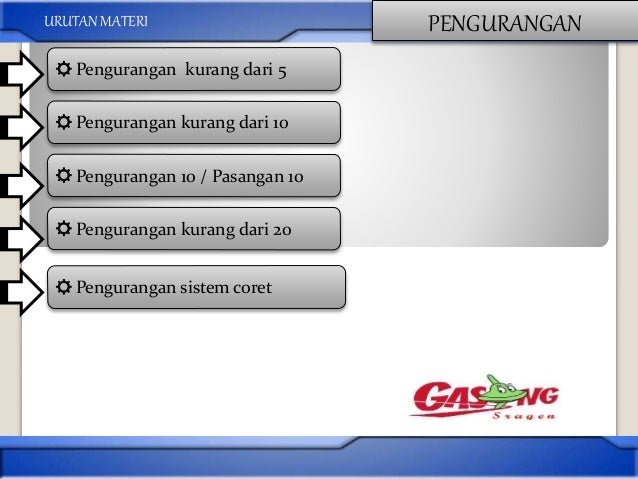 URUTAN MATERI

PENGURANGAN

Pengurangan kurang dari 5

Pengurangan kurang dari 10

Pengurangan 10 / Pasangan 10

Pengurangan kurang dari 20

Pengurangan sistem coret

GASING
Sragen